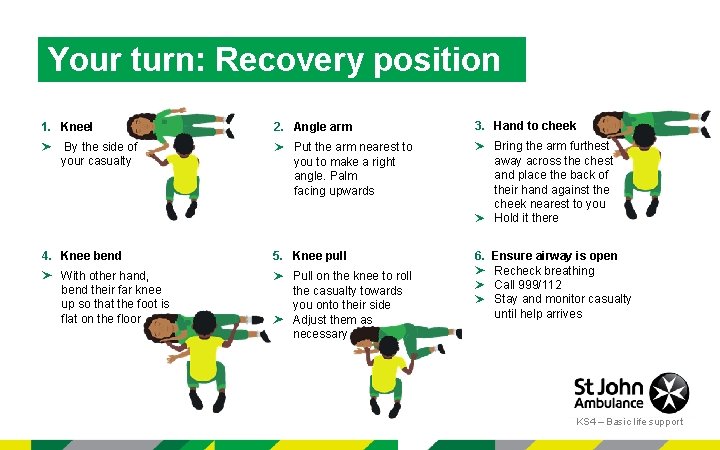 Your turn: Recovery position

1. Kneel
➤ By the side of your casualty

2. Angle arm
➤ Put the arm nearest to you to make a right angle. Palm facing upwards

3. Hand to cheek
➤ Bring the arm furthest away across the chest and place the back of their hand against the cheek nearest to you
➤ Hold it there

4. Knee bend
➤ With other hand, bend their far knee up so that the foot is flat on the floor

5. Knee pull
➤ Pull on the knee to roll the casualty towards you onto their side
➤ Adjust them as necessary

6. Ensure airway is open
➤ Recheck breathing
➤ Call 999/112
➤ Stay and monitor casualty until help arrives

St John Ambulance
KS4 – Basic life support